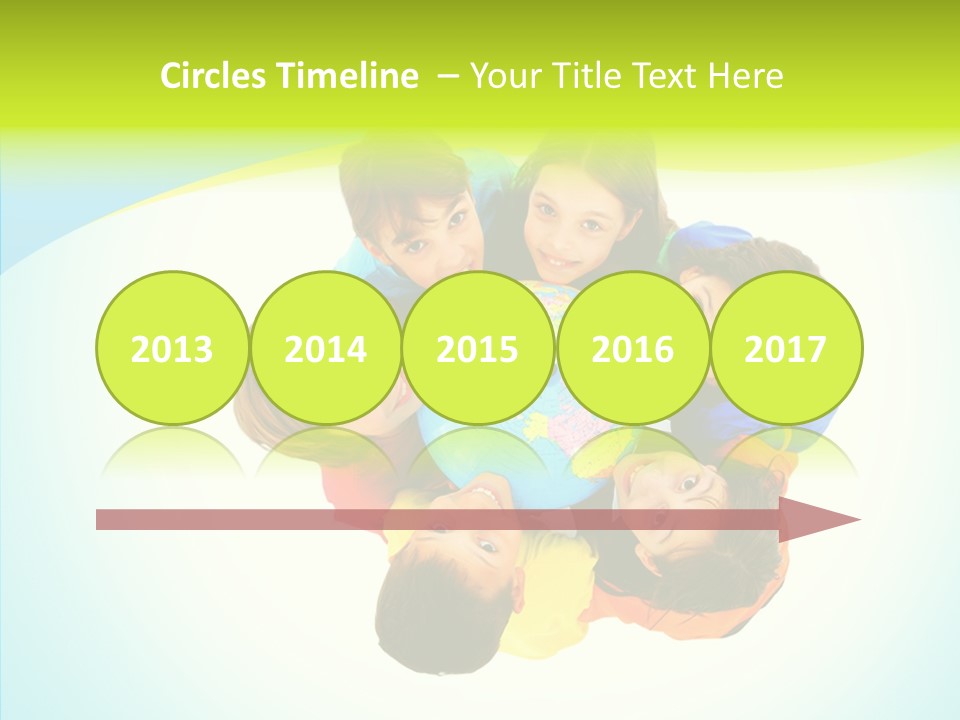 Circles Timeline – Your Title Text Here

2013

2014

2015

2016

2017